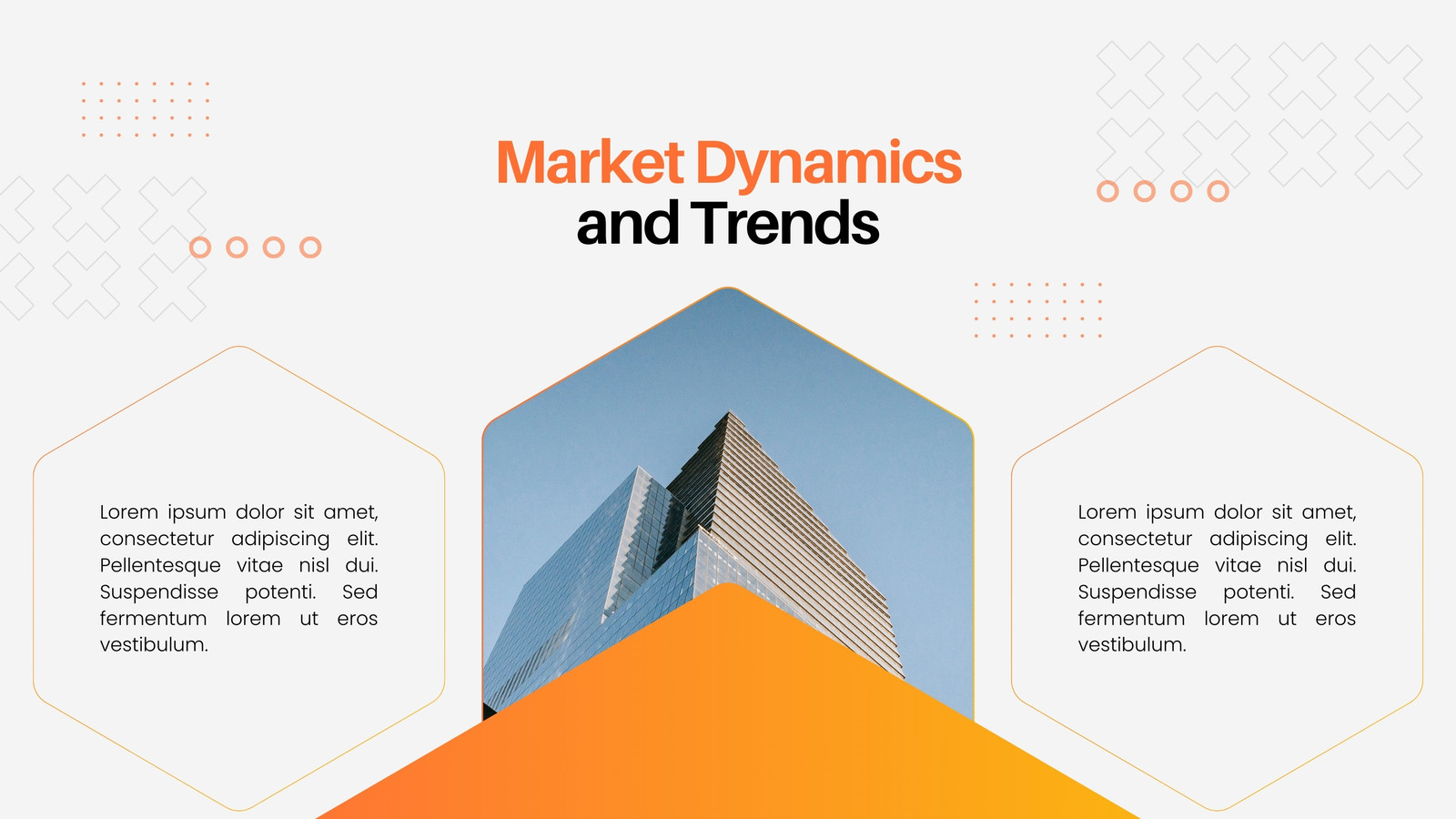 Market Dynamics
and Trends

Lorem ipsum dolor sit amet, consectetur adipiscing elit. Pellentesque vitae nisl dui. Suspendisse potenti. Sed fermentum lorem ut eros vestibulum.

Lorem ipsum dolor sit amet, consectetur adipiscing elit. Pellentesque vitae nisl dui. Suspendisse potenti. Sed fermentum lorem ut eros vestibulum.